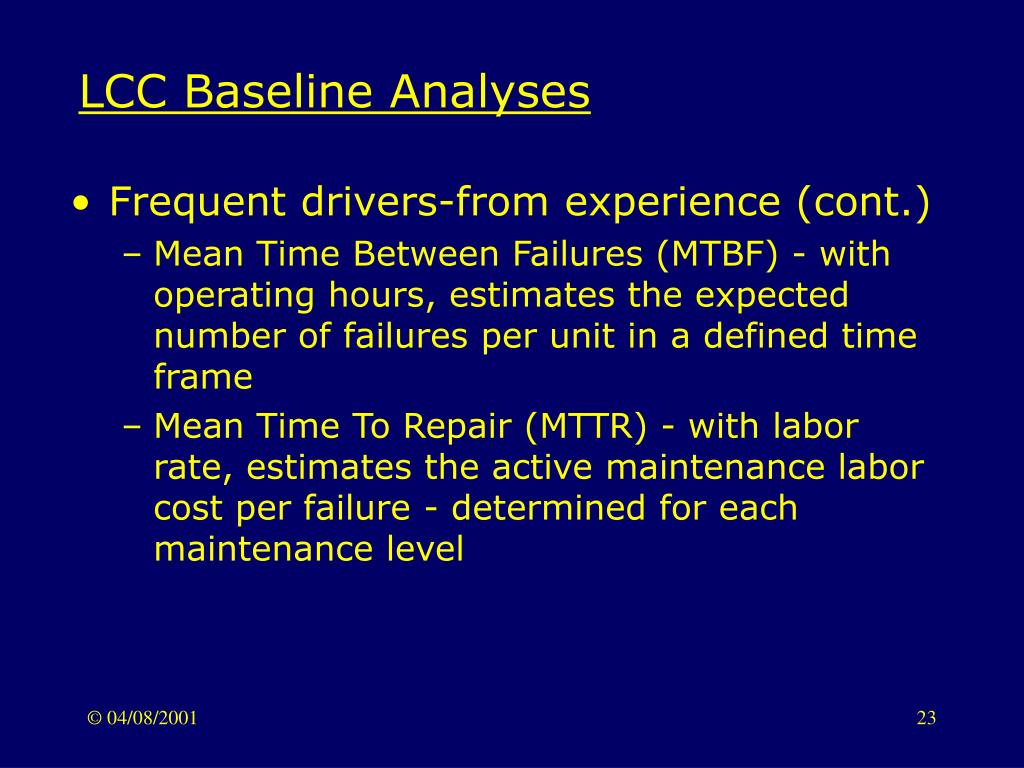 LCC Baseline Analyses

• Frequent drivers-from experience (cont.)
– Mean Time Between Failures (MTBF) - with operating hours, estimates the expected number of failures per unit in a defined time frame
– Mean Time To Repair (MTTR) - with labor rate, estimates the active maintenance labor cost per failure - determined for each maintenance level

© 04/08/2001

23